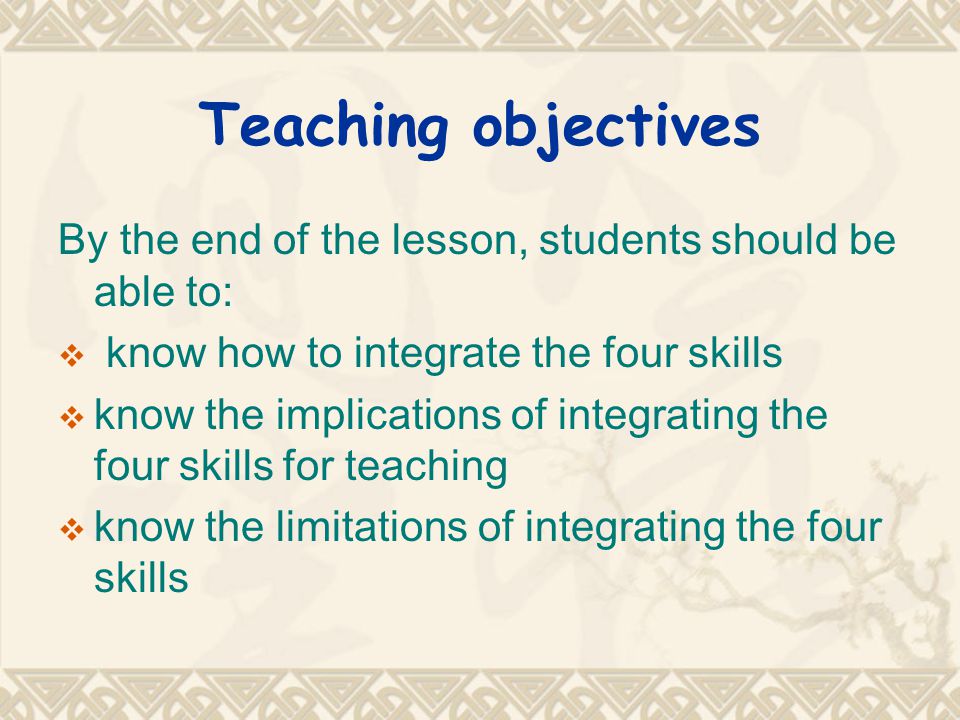 Teaching objectives

By the end of the lesson, students should be able to:

❖ know how to integrate the four skills

❖ know the implications of integrating the four skills for teaching

❖ know the limitations of integrating the four skills